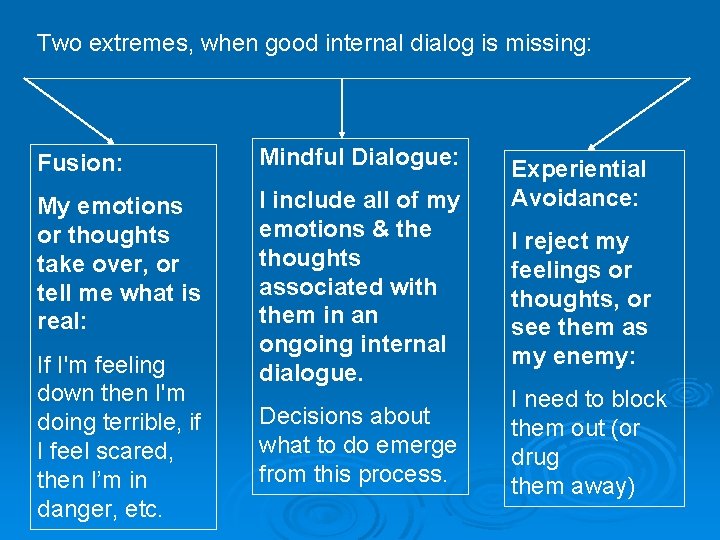 Two extremes, when good internal dialog is missing:

Fusion:

My emotions or thoughts take over, or tell me what is real:

If I'm feeling down then I'm doing terrible, if I feel scared, then I'm in danger, etc.

Mindful Dialogue:

I include all of my emotions & the thoughts associated with them in an ongoing internal dialogue.

Decisions about what to do emerge from this process.

Experiential Avoidance:

I reject my feelings or thoughts, or see them as my enemy:

I need to block them out (or drug them away)